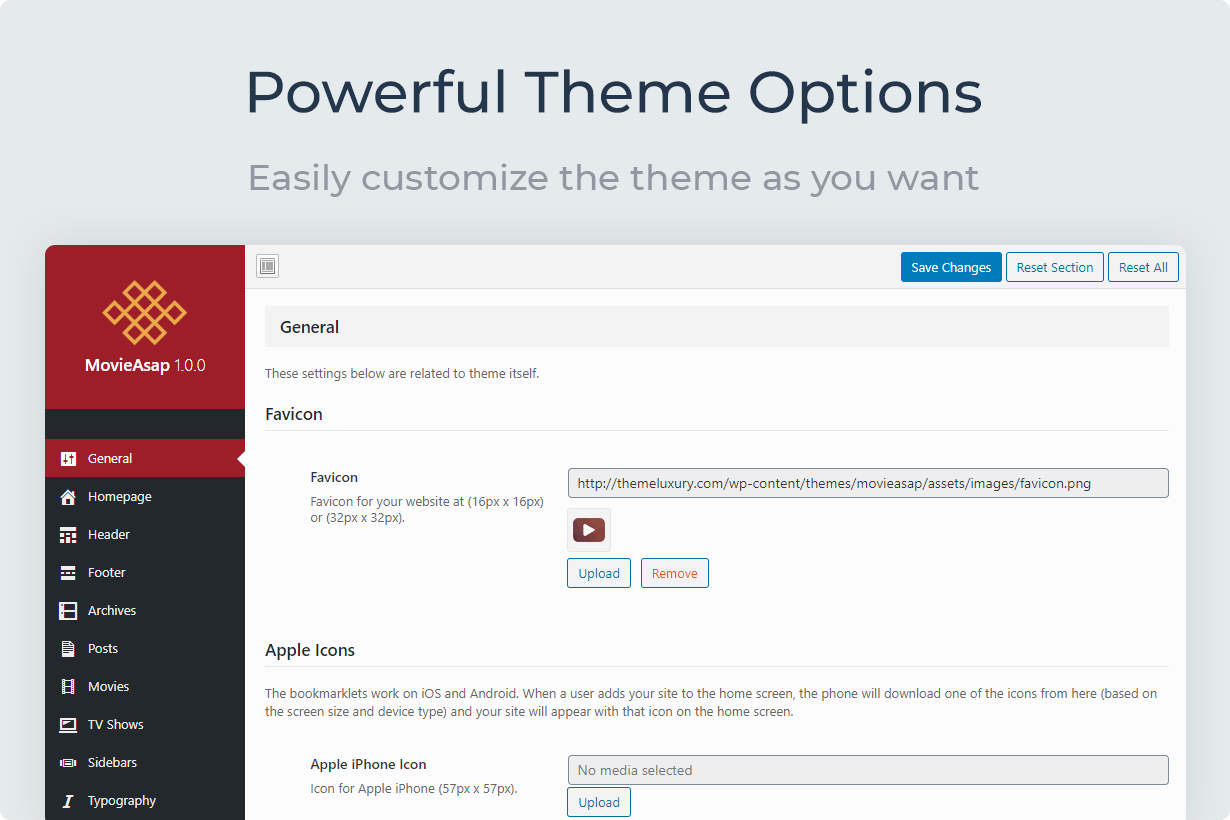 Powerful Theme Options

Easily customize the theme as you want

MovieAsap 1.0.0

General
Homepage
Header
Footer
Archives
Posts
Movies
TV Shows
Sidebars
Typography

Save Changes
Reset Section
Reset All

General

These settings below are related to theme itself.

Favicon

Favicon
Favicon for your website at (16px x 16px) or (32px x 32px).

http://themeluxury.com/wp-content/themes/movieasap/assets/images/favicon.png

Upload
Remove

Apple Icons

The bookmarklets work on iOS and Android. When a user adds your site to the home screen, the phone will download one of the icons from here (based on the screen size and device type) and your site will appear with that icon on the home screen.

Apple iPhone Icon
Icon for Apple iPhone (57px x 57px).

No media selected

Upload